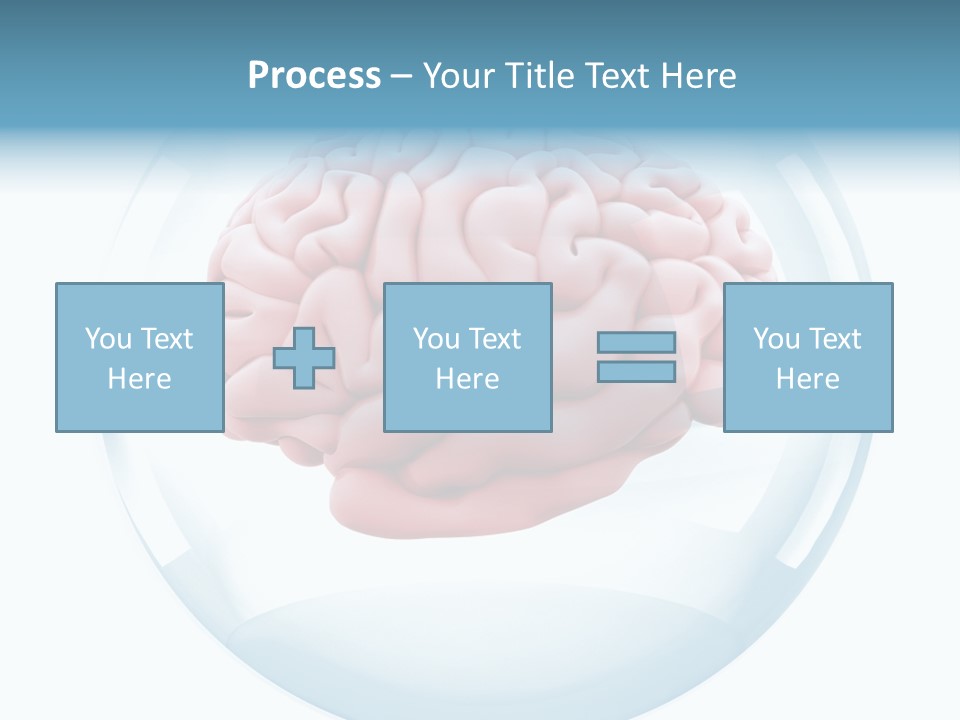 Process – Your Title Text Here

You Text Here

You Text Here

You Text Here